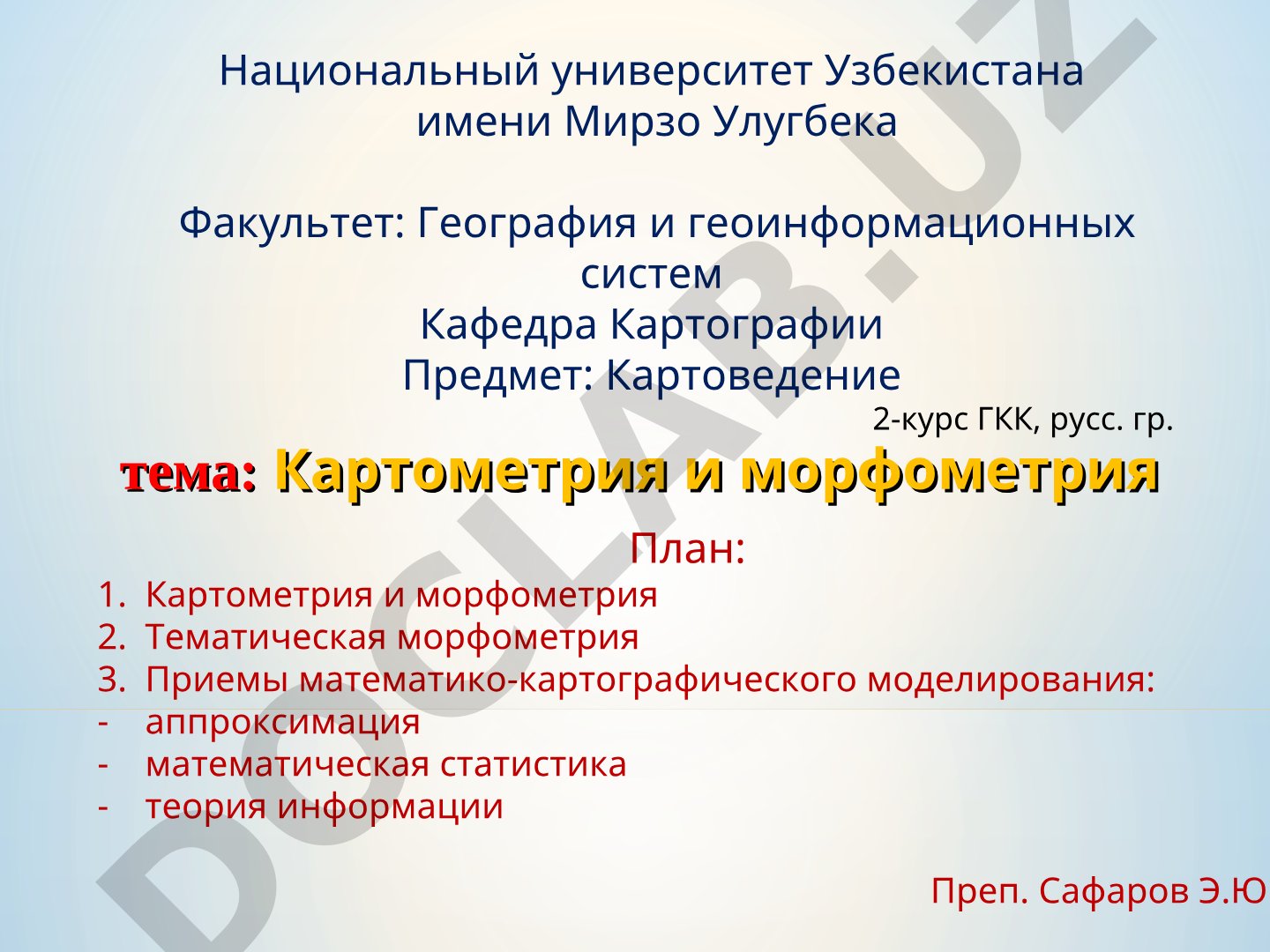 Национальный университет Узбекистана имени Мирзо Улугбека

Факультет: География и геоинформационных систем
Кафедра Картографии
Предмет: Картоведение

2-курс ГКК, русс. гр.

тема: Картометрия и морфометрия

План:
1. Картометрия и морфометрия
2. Тематическая морфометрия
3. Приемы математико-картографического моделирования:
- аппроксимация
- математическая статистика
- теория информации

Преп. Сафаров Э.Ю

DOCLAB.UZ